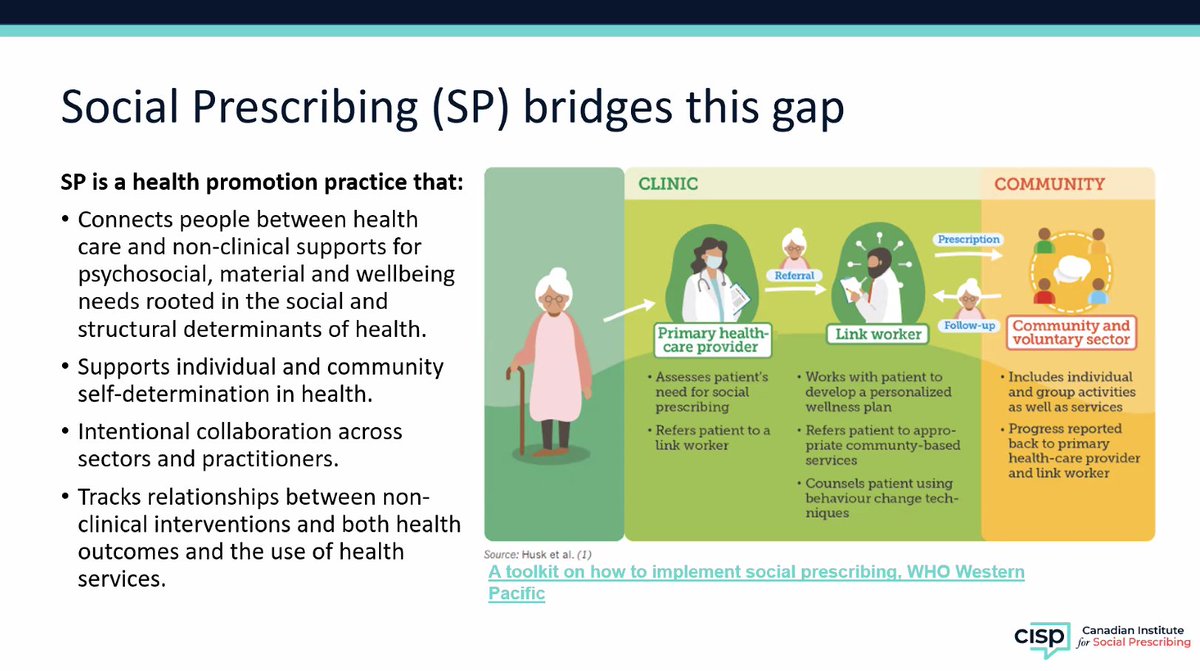 Social Prescribing (SP) bridges this gap

SP is a health promotion practice that:

• Connects people between health care and non-clinical supports for psychosocial, material and wellbeing needs rooted in the social and structural determinants of health.

• Supports individual and community self-determination in health.

• Intentional collaboration across sectors and practitioners.

• Tracks relationships between non-clinical interventions and both health outcomes and the use of health services.

CLINIC

COMMUNITY

Referral

Prescription

Follow-up

Primary health-care provider

Link worker

Community and voluntary sector

• Assesses patient's need for social prescribing

• Refers patient to a link worker

• Works with patient to develop a personalized wellness plan

• Refers patient to appropriate community-based services

• Counsels patient using behaviour change techniques

• Includes individual and group activities as well as services

• Progress reported back to primary health-care provider and link worker

Source: Husk et al. (1)

A toolkit on how to implement social prescribing, WHO Western Pacific

cisp Canadian Institute for Social Prescribing